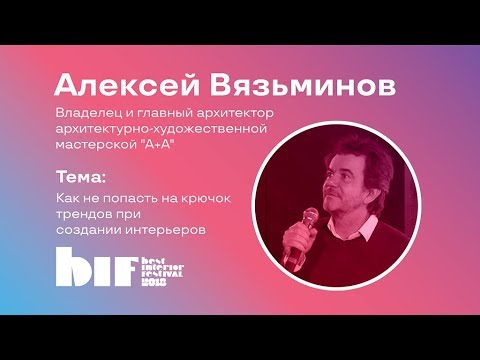 Алексей Вязьминов

Владелец и главный архитектор архитектурно-художественной мастерской "А+А"

Тема:

Как не попасть на крючок трендов при создании интерьеров

bif best interior festival 2018